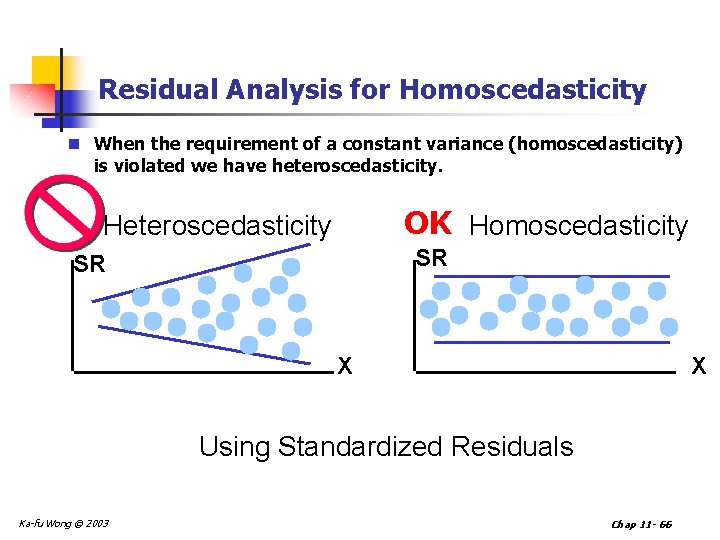 Residual Analysis for Homoscedasticity

When the requirement of a constant variance (homoscedasticity) is violated we have heteroscedasticity.

Heteroscedasticity

SR

X

OK Homoscedasticity

SR

X

Using Standardized Residuals

Ka-fu Wong © 2003

Chap 11- 66